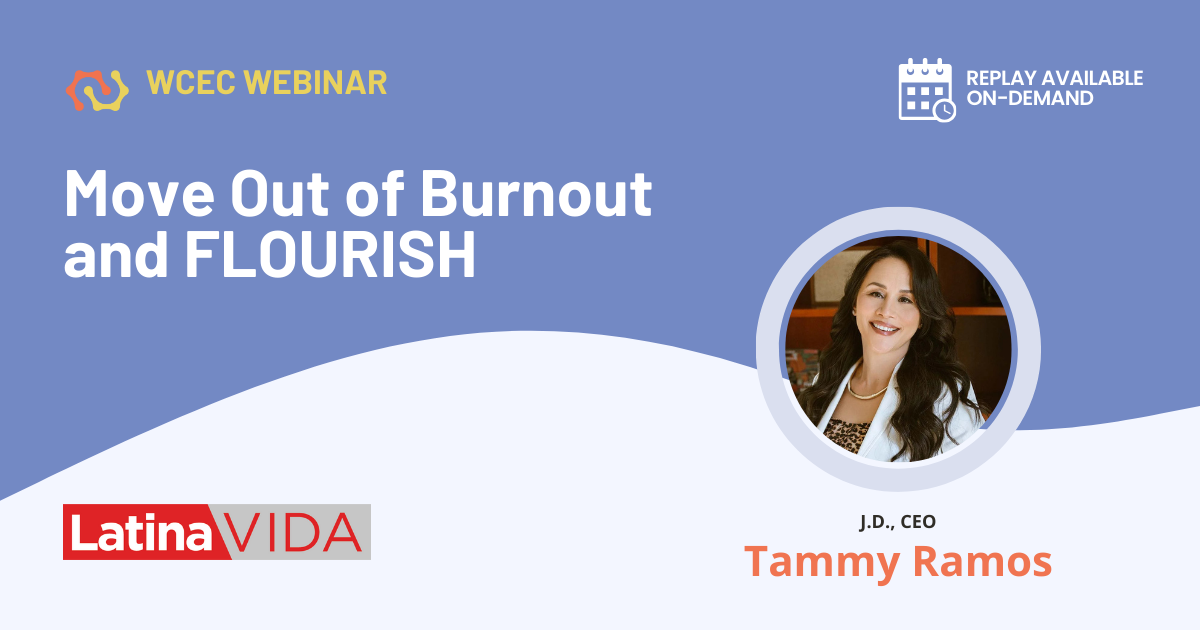 WCEC WEBINAR

REPLAY AVAILABLE ON-DEMAND

Move Out of Burnout and FLOURISH

LatinaVIDA

J.D., CEO
Tammy Ramos